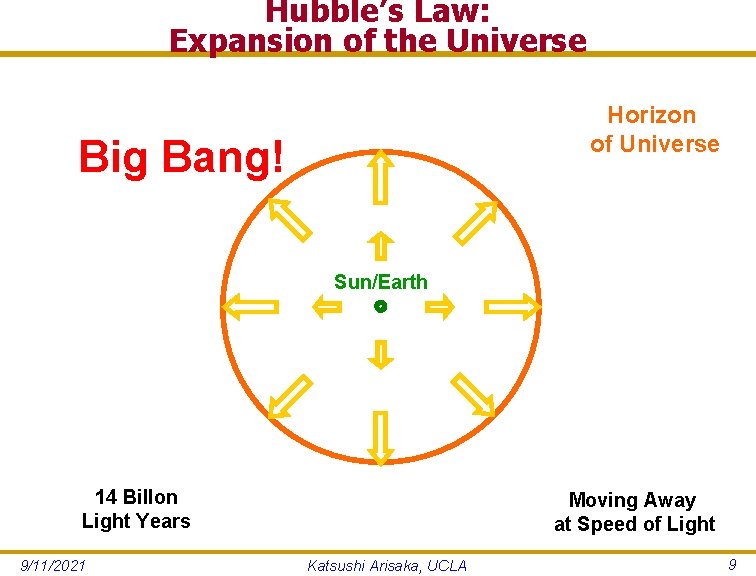 Hubble's Law:
Expansion of the Universe

Big Bang!

Horizon
of Universe

Sun/Earth

14 Billon
Light Years

Moving Away
at Speed of Light

9/11/2021

Katsushi Arisaka, UCLA

9